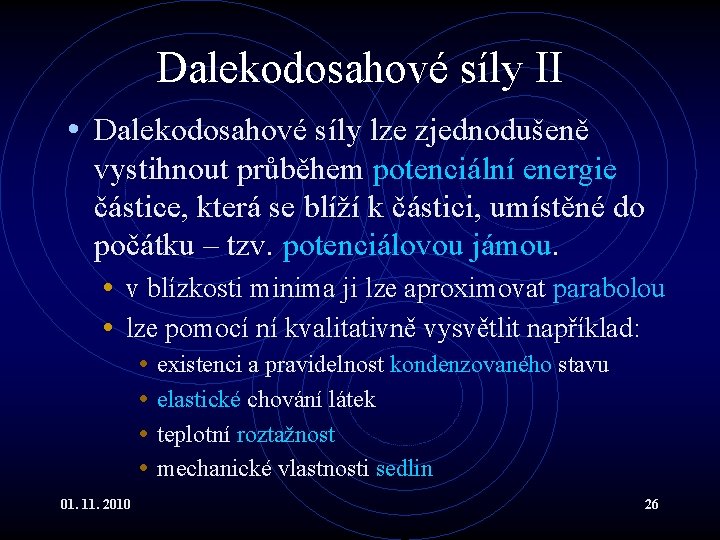 Dalekodosahové síly II

• Dalekodosahové síly lze zjednodušeně vystihnout průběhem potenciální energie částice, která se blíží k částici, umístěné do počátku – tzv. potenciálovou jámou.
  • v blízkosti minima ji lze aproximovat parabolou
  • lze pomocí ní kvalitativně vysvětlit například:
    • existenci a pravidelnost kondenzovaného stavu
    • elastické chování látek
    • teplotní roztažnost
    • mechanické vlastnosti sedlin

01. 11. 2010

26